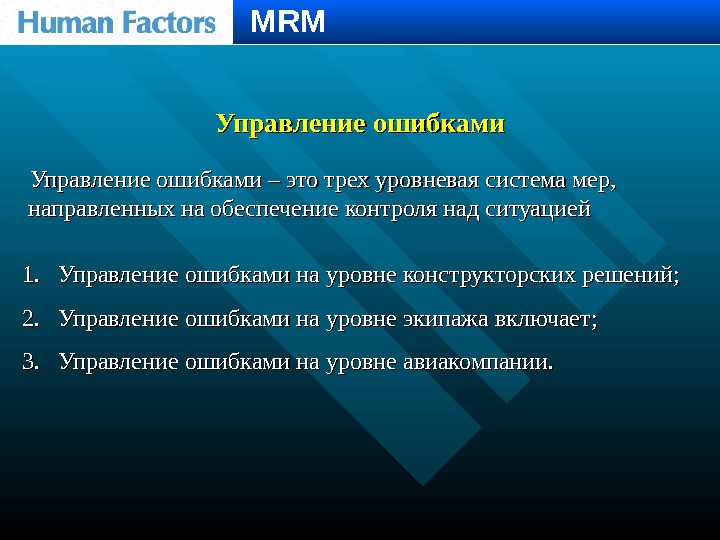 Human Factors MRM

Управление ошибками

Управление ошибками – это трех уровневая система мер, направленных на обеспечение контроля над ситуацией

1. Управление ошибками на уровне конструкторских решений;
2. Управление ошибками на уровне экипажа включает;
3. Управление ошибками на уровне авиакомпании.